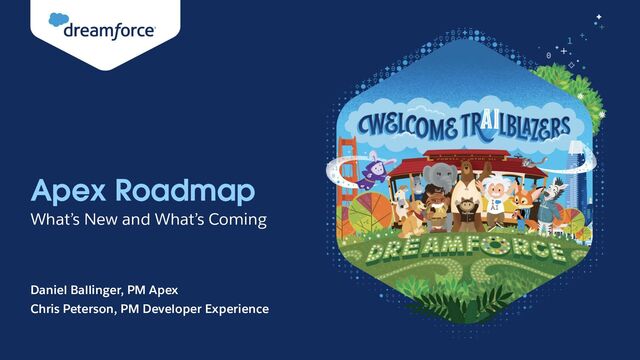 dreamforce

Apex Roadmap
What's New and What's Coming

Daniel Ballinger, PM Apex
Chris Peterson, PM Developer Experience

WELCOME TRAILBLAZERS

DREAMFORCE